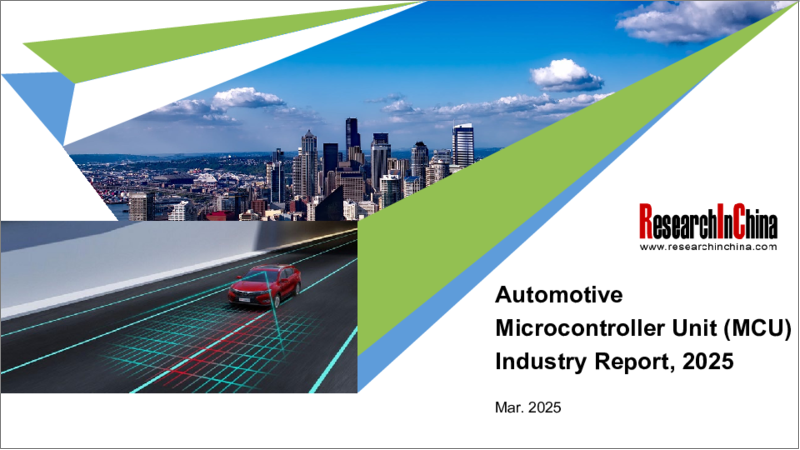 ResearchInChina
www.researchinchina.com

Automotive Microcontroller Unit (MCU) Industry Report, 2025

Mar. 2025